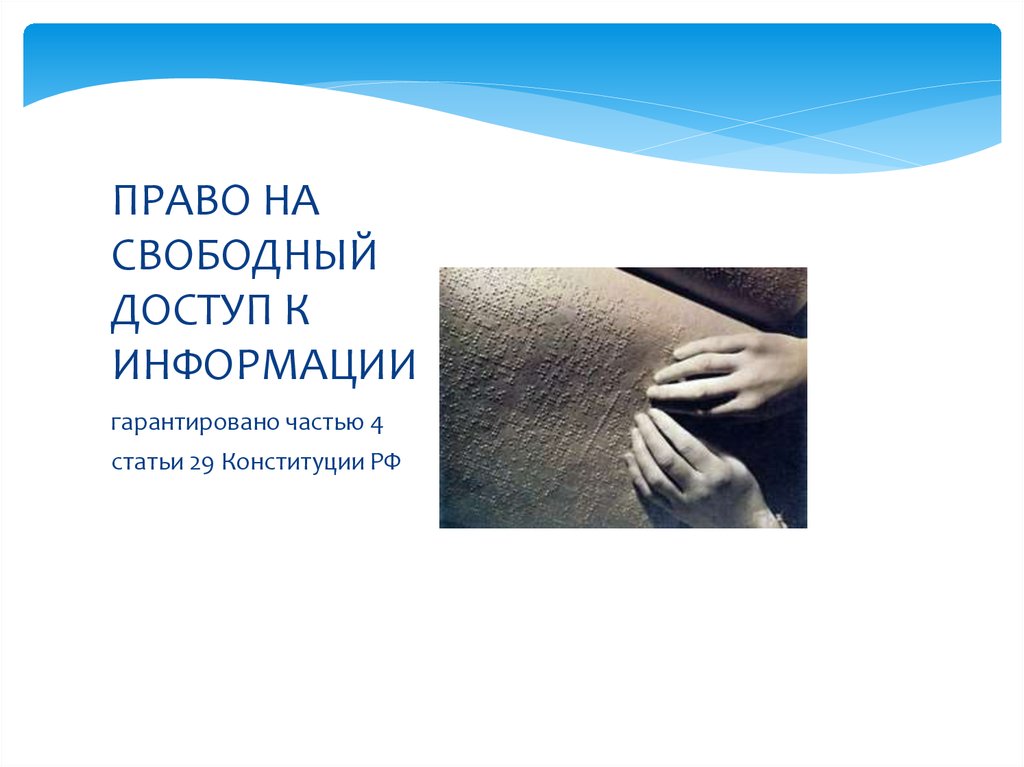 ПРАВО НА СВОБОДНЫЙ ДОСТУП К ИНФОРМАЦИИ

гарантировано частью 4 статьи 29 Конституции РФ